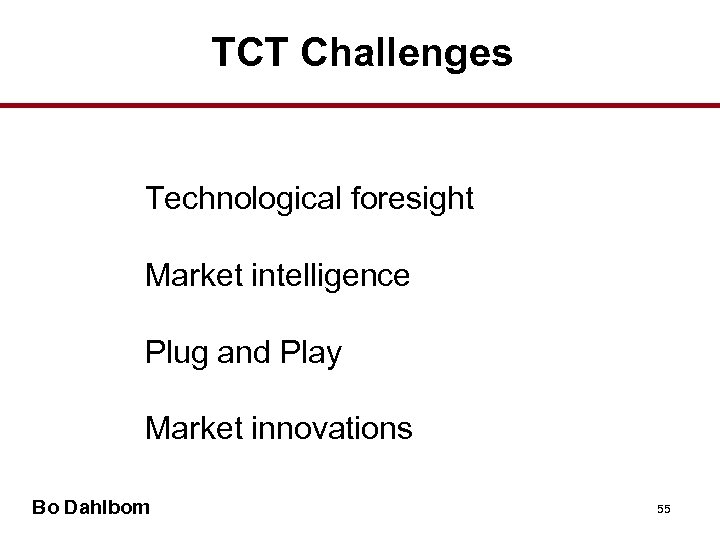 TCT Challenges

Technological foresight

Market intelligence

Plug and Play

Market innovations

Bo Dahlbom

55